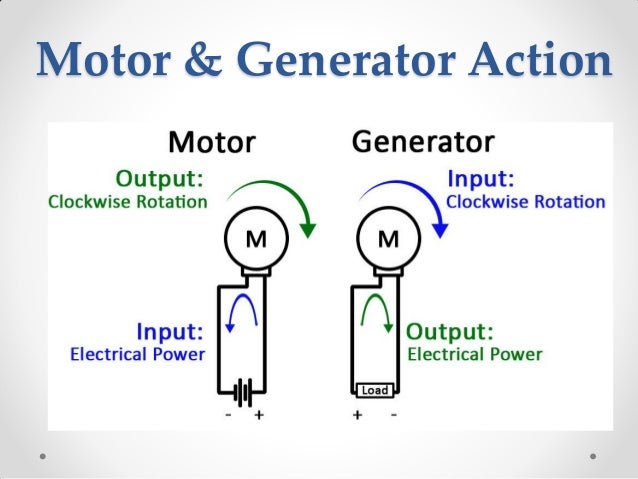 Motor & Generator Action

Motor

Output:
Clockwise Rotation

M

Input:
Electrical Power

- +

Generator

Input:
Clockwise Rotation

M

Output:
Electrical Power

Load

+ -